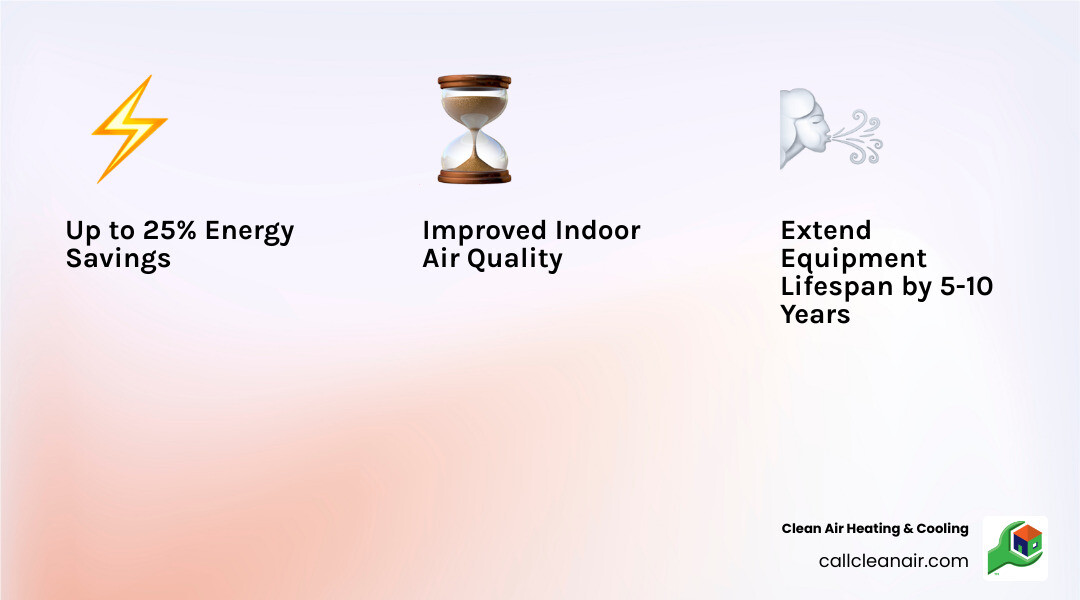 Up to 25% Energy Savings

Improved Indoor Air Quality

Extend Equipment Lifespan by 5-10 Years

Clean Air Heating & Cooling

callcleanair.com